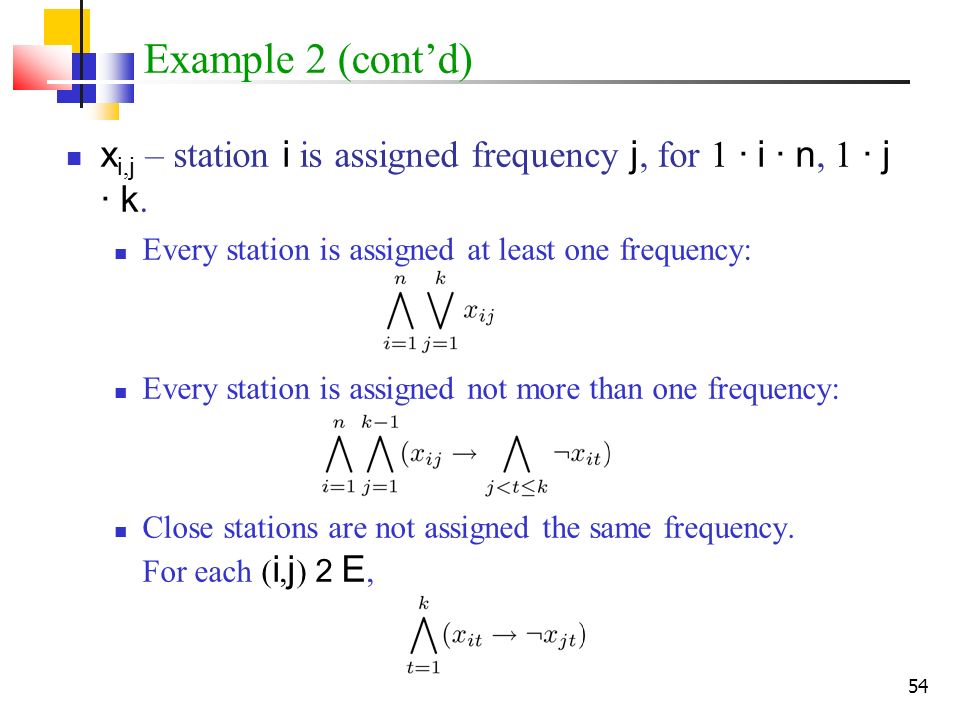 Example 2 (cont'd)

$x_{i,j}$ – station i is assigned frequency j, for 1 · i · n, 1 · j · k.

Every station is assigned at least one frequency:

$\bigwedge_{i=1}^{n} \bigvee_{j=1}^{k} x_{ij}$

Every station is assigned not more than one frequency:

$\bigwedge_{i=1}^{n} \bigwedge_{j=1}^{k-1} (x_{ij} \rightarrow \bigwedge_{j<t\leq k} \neg x_{it})$

Close stations are not assigned the same frequency. For each (i,j) 2 E,

$\bigwedge_{t=1}^{k} (x_{it} \rightarrow \neg x_{jt})$

54